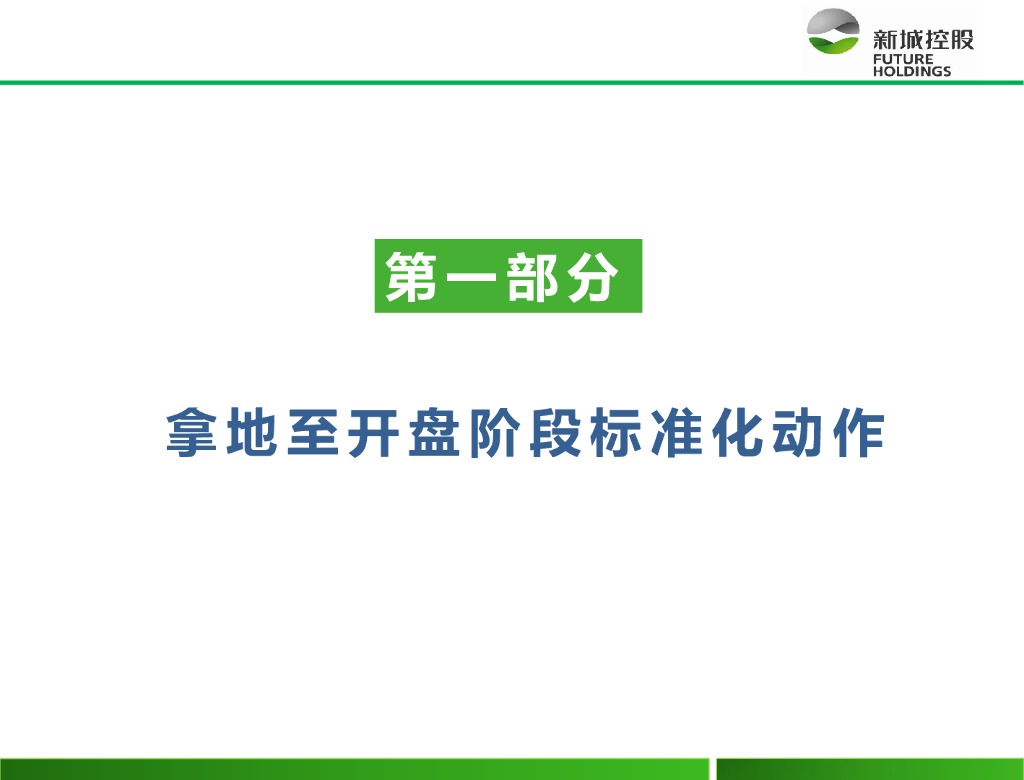 新城控股
FUTURE HOLDINGS

第一部分

拿地至开盘阶段标准化动作